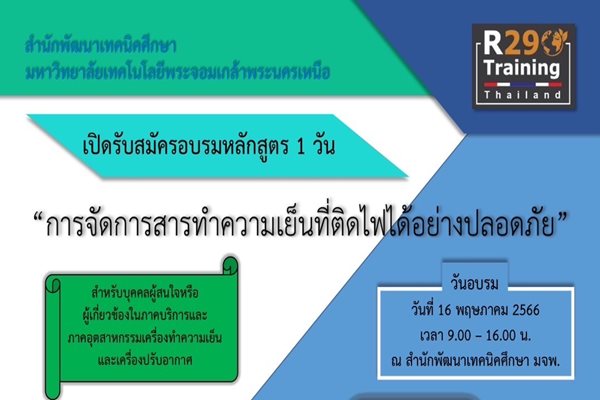 สำนักพัฒนาเทคนิคศึกษา
มหาวิทยาลัยเทคโนโลยีพระจอมเกล้าพระนครเหนือ

R290 Training Thailand

เปิดรับสมัครอบรมหลักสูตร 1 วัน

“การจัดการสารทำความเย็นที่ติดไฟได้อย่างปลอดภัย”

สำหรับบุคคลผู้สนใจหรือ ผู้เกี่ยวข้องในภาคบริการและ ภาคอุตสาหกรรมเครื่องทำความเย็น และเครื่องปรับอากาศ

วันอบรม
วันที่ 16 พฤษภาคม 2566
เวลา 9.00 – 16.00 น.
ณ สำนักพัฒนาเทคนิคศึกษา มจพ.